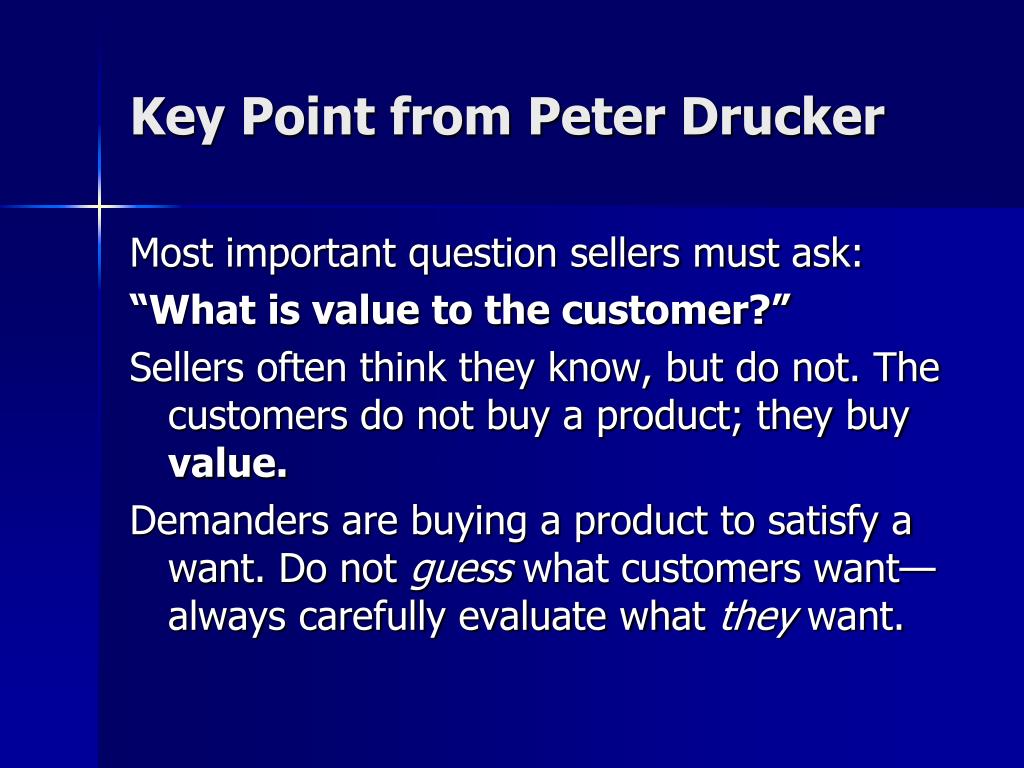 Key Point from Peter Drucker

Most important question sellers must ask:

“What is value to the customer?”

Sellers often think they know, but do not. The customers do not buy a product; they buy value.

Demanders are buying a product to satisfy a want. Do not guess what customers want—always carefully evaluate what they want.